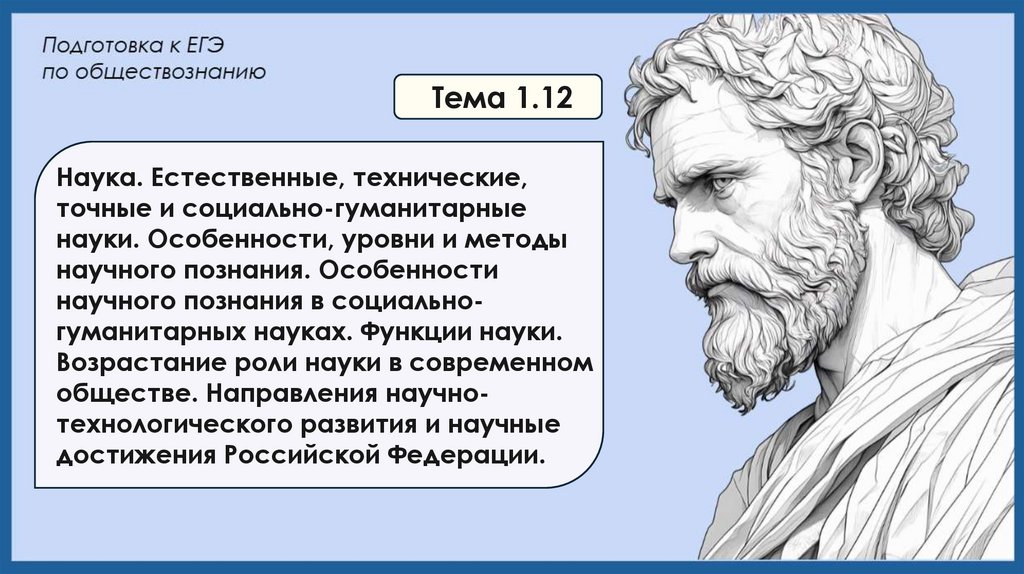 Подготовка к ЕГЭ по обществознанию

Тема 1.12

Наука. Естественные, технические, точные и социально-гуманитарные науки. Особенности, уровни и методы научного познания. Особенности научного познания в социально-гуманитарных науках. Функции науки. Возрастание роли науки в современном обществе. Направления научно-технологического развития и научные достижения Российской Федерации.